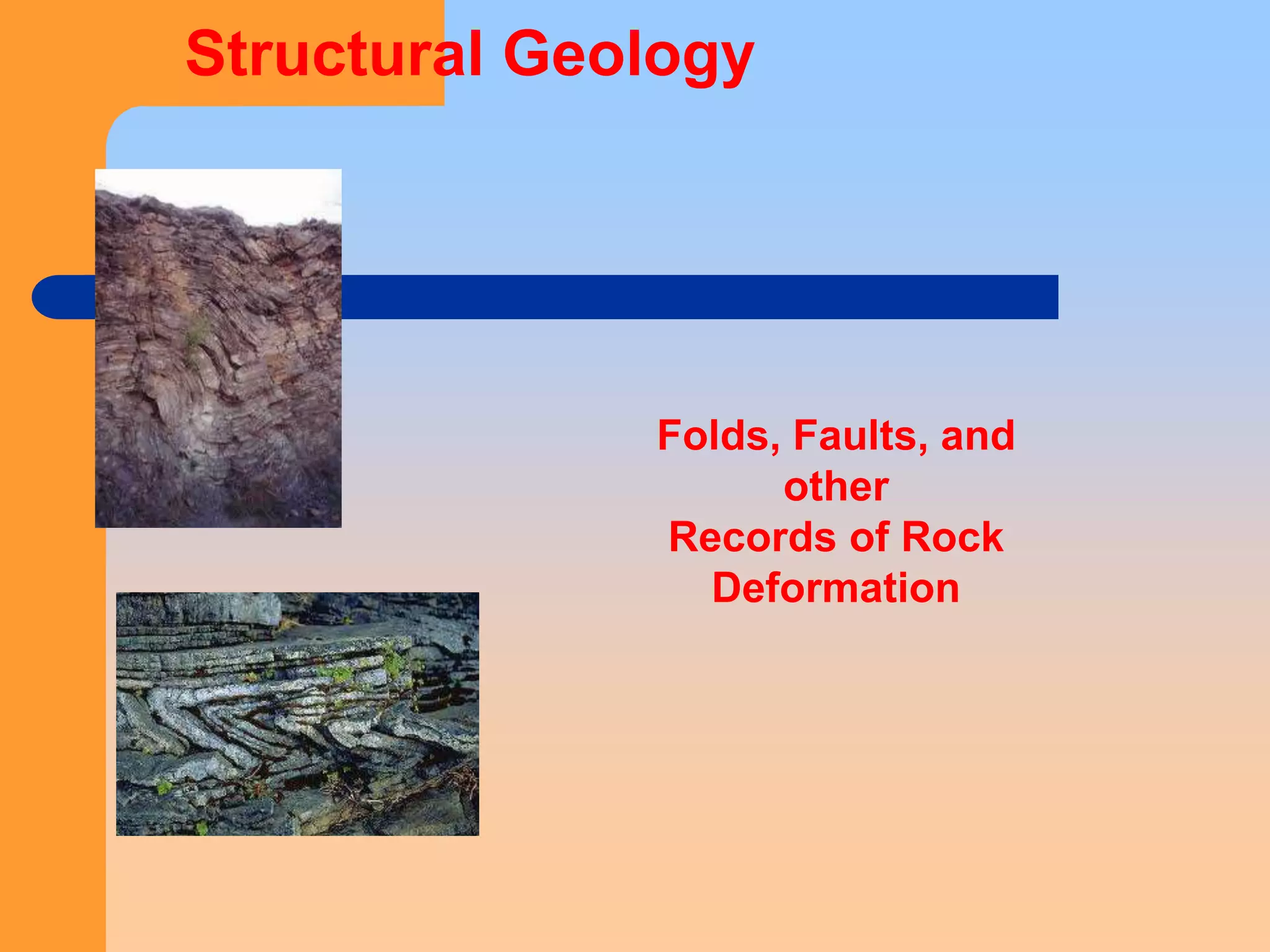 Structural Geology

Folds, Faults, and other Records of Rock Deformation